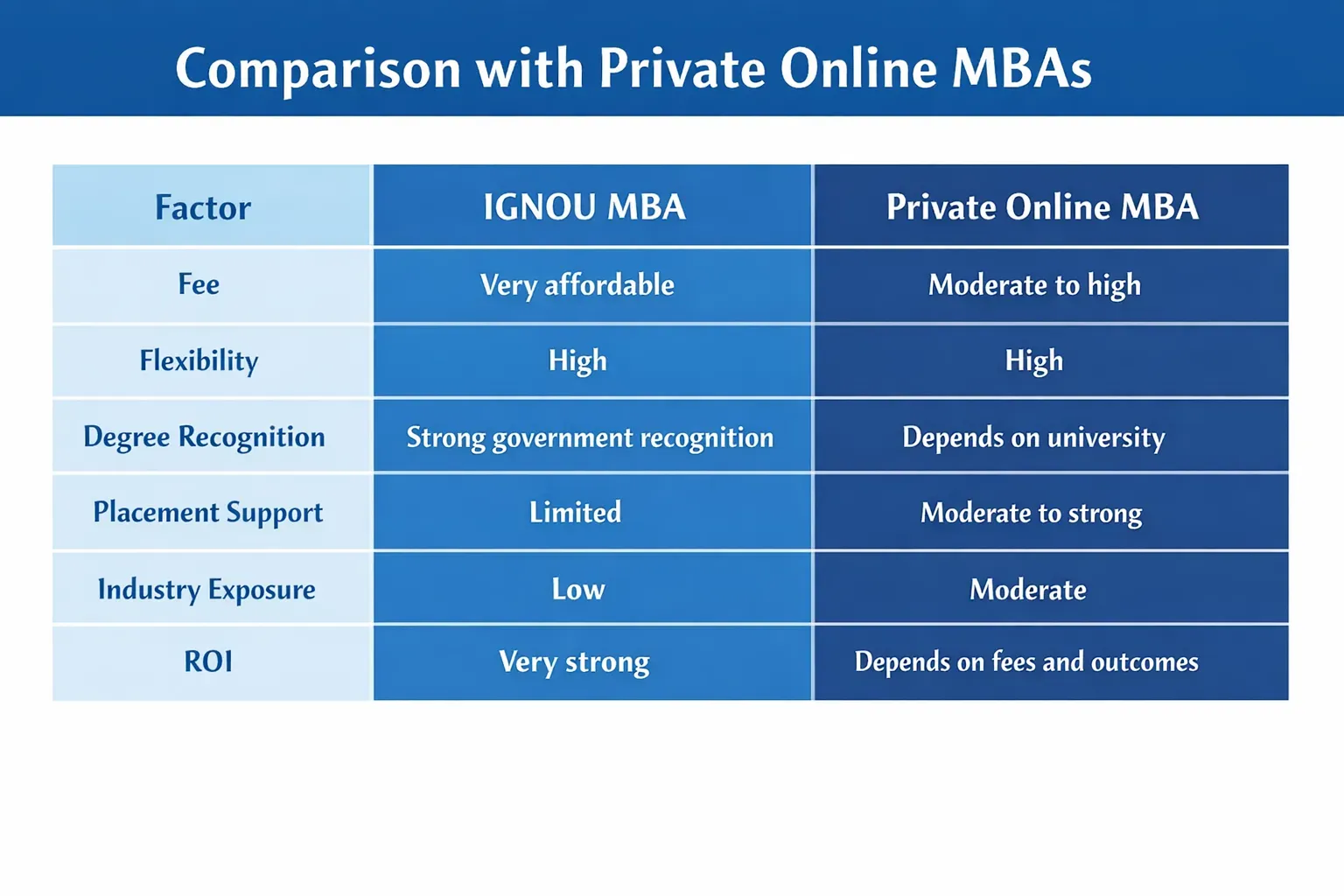 Comparison with Private Online MBAs

| Factor | IGNOU MBA | Private Online MBA |
|---|---|---|
| Fee | Very affordable | Moderate to high |
| Flexibility | High | High |
| Degree Recognition | Strong government recognition | Depends on university |
| Placement Support | Limited | Moderate to strong |
| Industry Exposure | Low | Moderate |
| ROI | Very strong | Depends on fees and outcomes |